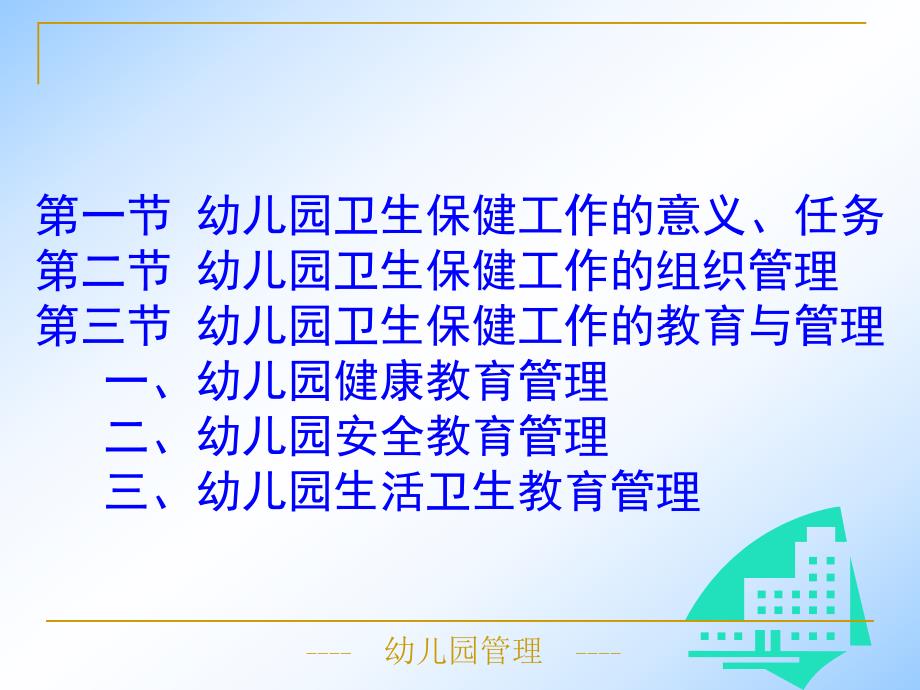 第一节 幼儿园卫生保健工作的意义、任务
第二节 幼儿园卫生保健工作的组织管理
第三节 幼儿园卫生保健工作的教育与管理
一、幼儿园健康教育管理
二、幼儿园安全教育管理
三、幼儿园生活卫生教育管理

---- 幼儿园管理 ----